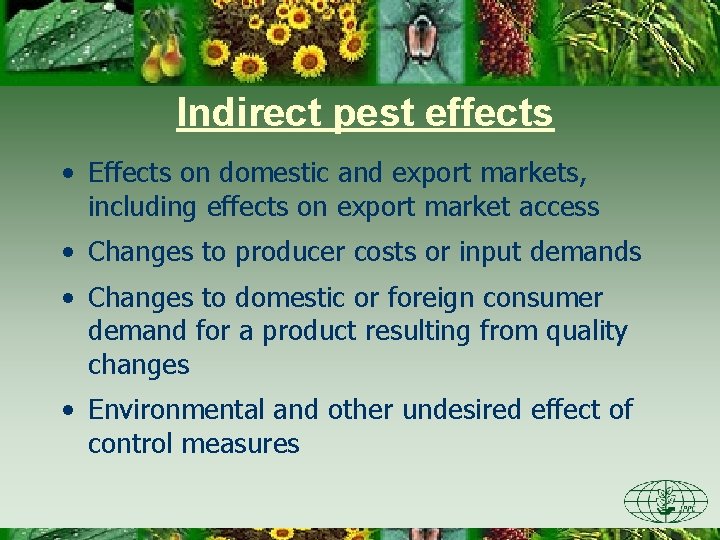 Indirect pest effects

• Effects on domestic and export markets, including effects on export market access

• Changes to producer costs or input demands

• Changes to domestic or foreign consumer demand for a product resulting from quality changes

• Environmental and other undesired effect of control measures

IPPC